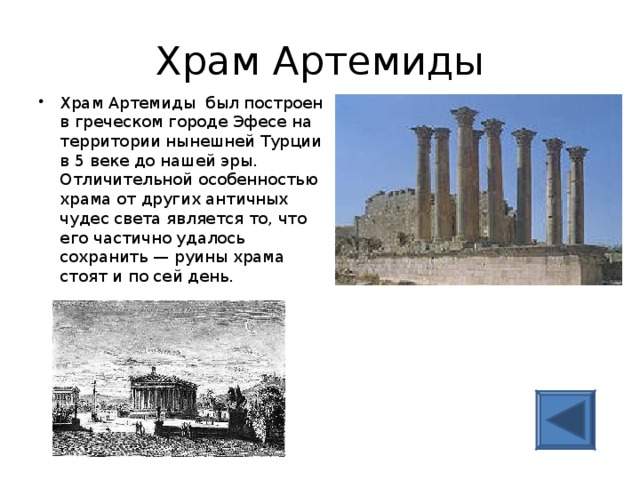 Храм Артемиды

• Храм Артемиды был построен в греческом городе Эфесе на территории нынешней Турции в 5 веке до нашей эры. Отличительной особенностью храма от других античных чудес света является то, что его частично удалось сохранить — руины храма стоят и по сей день.